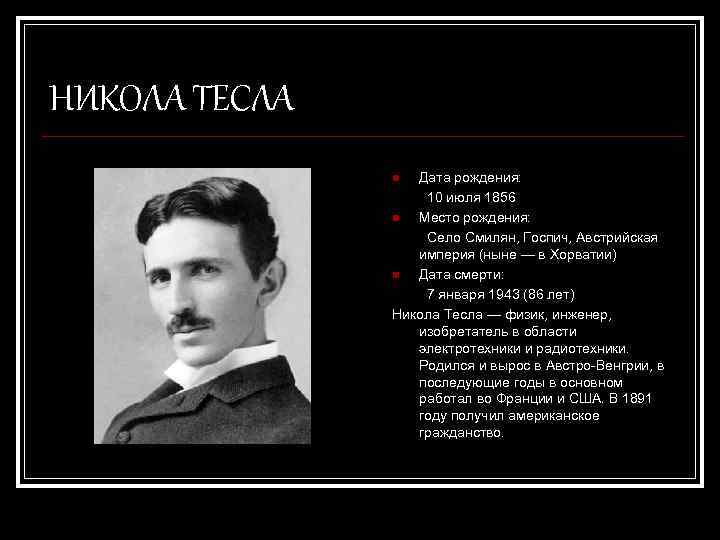 НИКОЛА ТЕСЛА

Дата рождения:
10 июля 1856

Место рождения:
Село Смилян, Госпич, Австрийская империя (ныне — в Хорватии)

Дата смерти:
7 января 1943 (86 лет)

Никола Тесла — физик, инженер, изобретатель в области электротехники и радиотехники. Родился и вырос в Австро-Венгрии, в последующие годы в основном работал во Франции и США. В 1891 году получил американское гражданство.